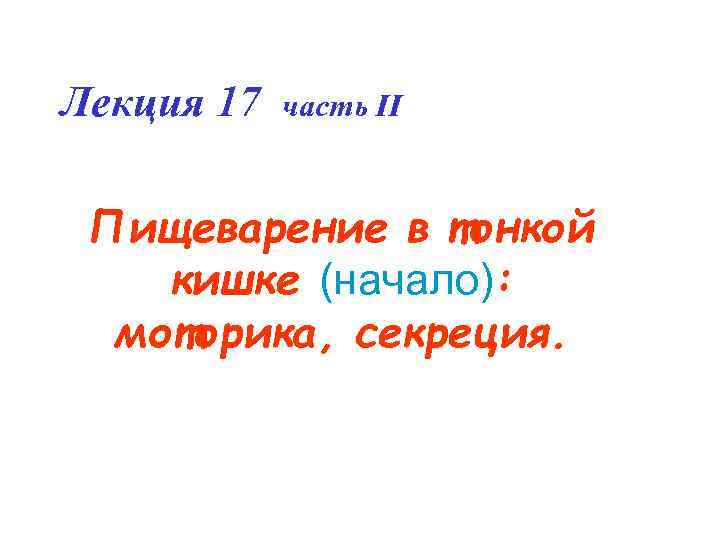 Лекция 17 часть II

Пищеварение в тонкой кишке (начало): моторика, секреция.